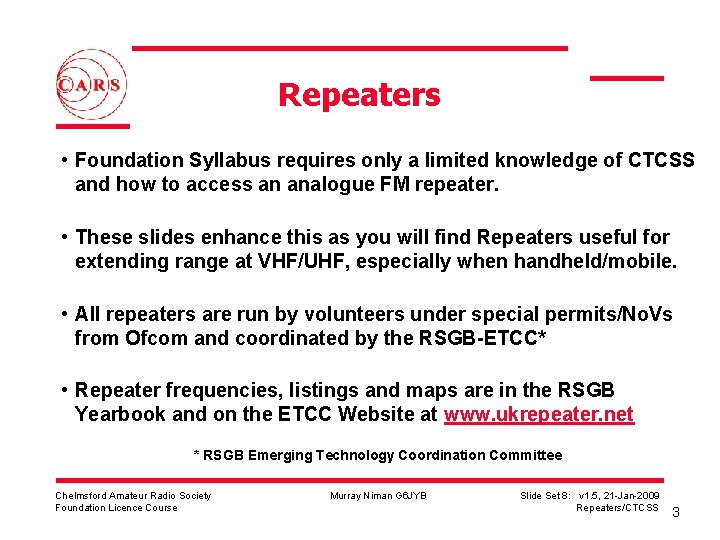 CARS

Repeaters

• Foundation Syllabus requires only a limited knowledge of CTCSS and how to access an analogue FM repeater.

• These slides enhance this as you will find Repeaters useful for extending range at VHF/UHF, especially when handheld/mobile.

• All repeaters are run by volunteers under special permits/NoVs from Ofcom and coordinated by the RSGB-ETCC*

• Repeater frequencies, listings and maps are in the RSGB Yearbook and on the ETCC Website at www.ukrepeater.net

* RSGB Emerging Technology Coordination Committee

Chelmsford Amateur Radio Society
Foundation Licence Course

Murray Niman G6JYB

Slide Set 8: v1.5, 21-Jan-2009
Repeaters/CTCSS

3